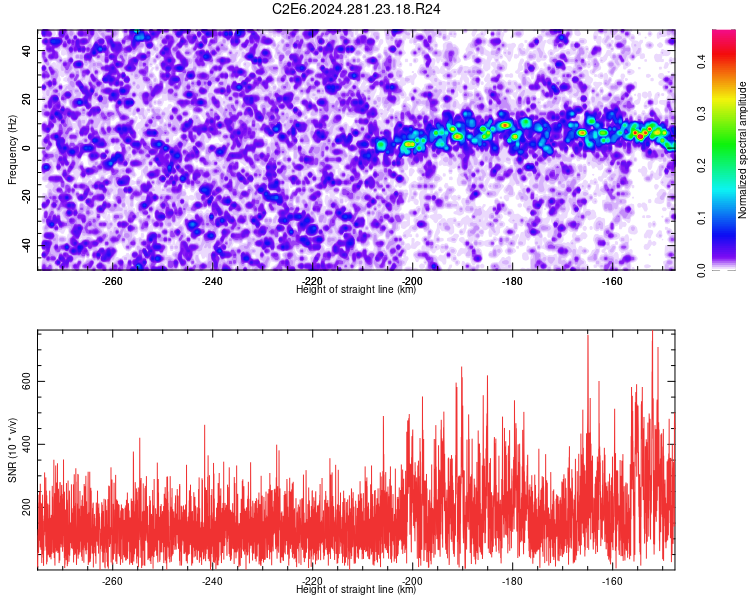 C2E6.2024.281.23.18.R24

Frequency (Hz)
40
20
0
-20
-40
-260
-240
-220
-200
-180
-160
Height of straight line (km)

Normalized spectral amplitude
0.0
0.1
0.2
0.3
0.4

SNR (10 * v/v)
600
400
200
-260
-240
-220
-200
-180
-160
Height of straight line (km)